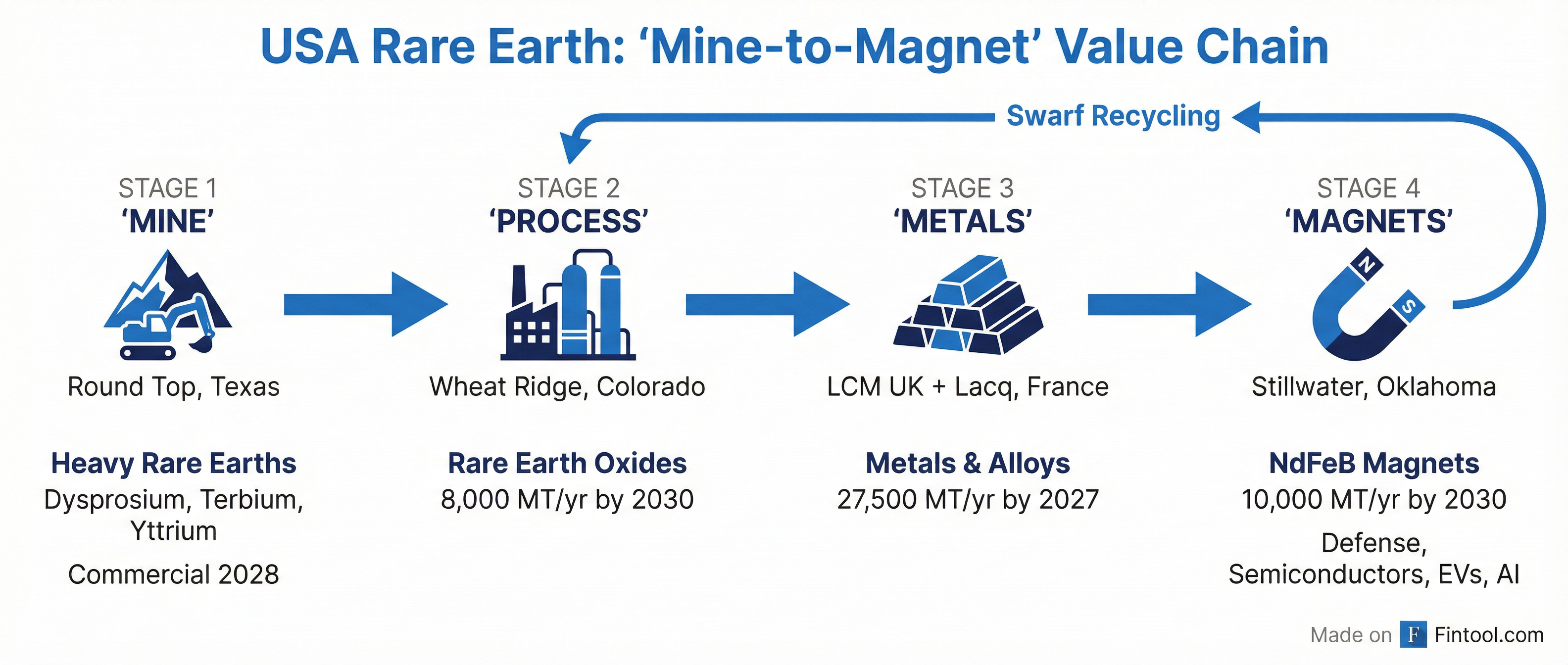 USA Rare Earth: ‘Mine-to-Magnet’ Value Chain

Swarf Recycling

STAGE 1
‘MINE’

Round Top, Texas

Heavy Rare Earths
Dysprosium, Terbium, Yttrium

Commercial 2028

STAGE 2
‘PROCESS’

Wheat Ridge, Colorado

Rare Earth Oxides
8,000 MT/yr by 2030

STAGE 3
‘METALS’

LCM UK + Lacq, France

Metals & Alloys
27,500 MT/yr by 2027

STAGE 4
‘MAGNETS’

N
S

Stillwater, Oklahoma

NdFeB Magnets
10,000 MT/yr by 2030

Defense, Semiconductors, EVs, AI

Made on F Fintool.com